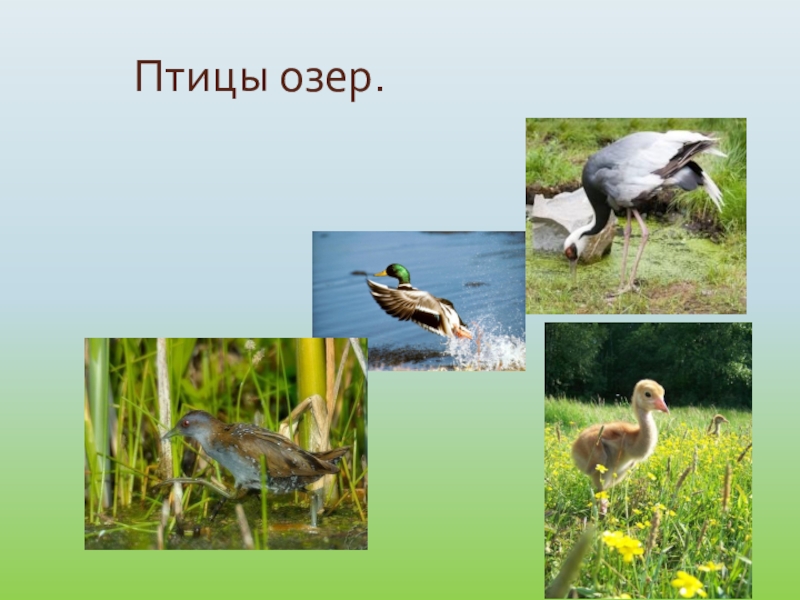 Птицы озер.